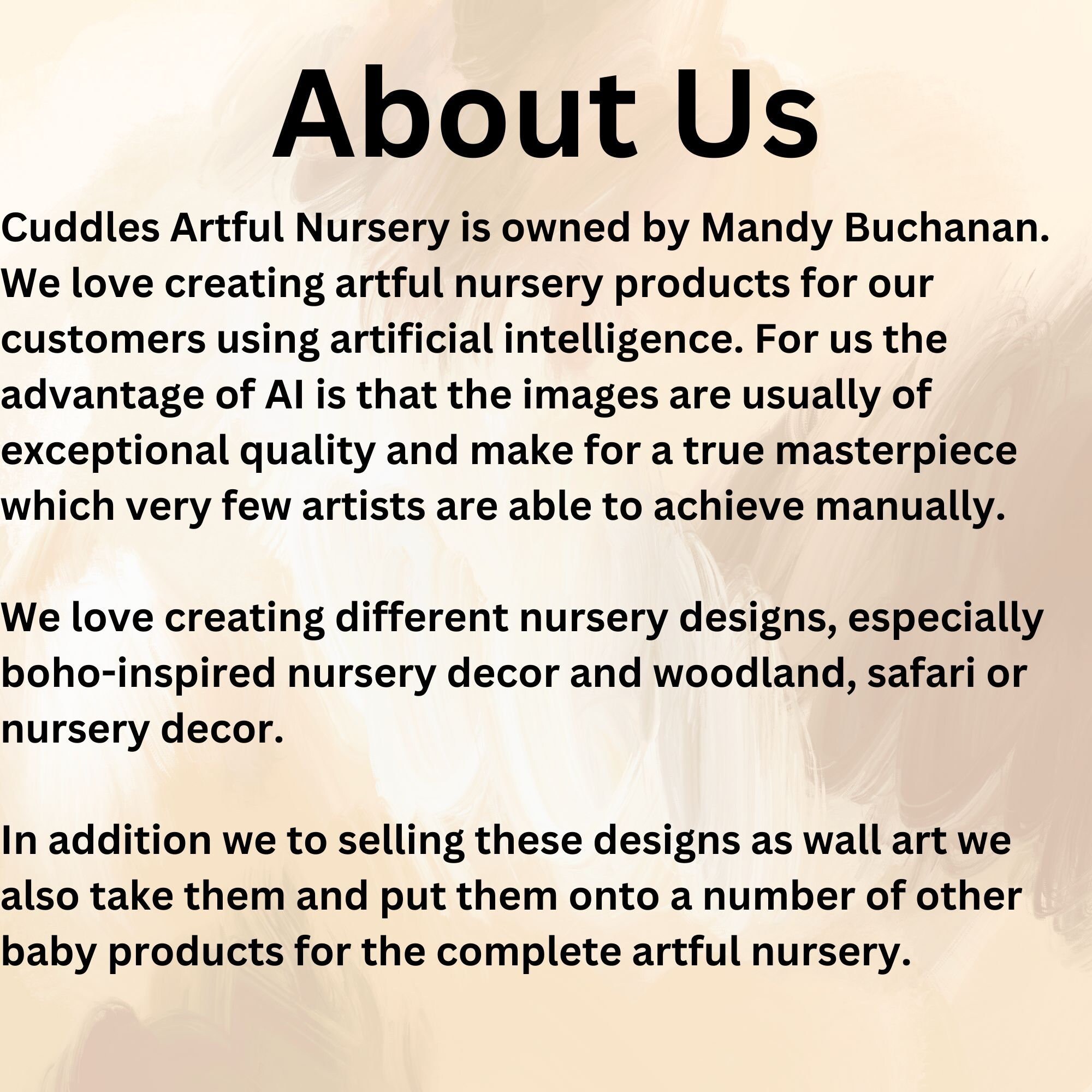 About Us

Cuddles Artful Nursery is owned by Mandy Buchanan. We love creating artful nursery products for our customers using artificial intelligence. For us the advantage of AI is that the images are usually of exceptional quality and make for a true masterpiece which very few artists are able to achieve manually.

We love creating different nursery designs, especially boho-inspired nursery decor and woodland, safari or nursery decor.

In addition we to selling these designs as wall art we also take them and put them onto a number of other baby products for the complete artful nursery.